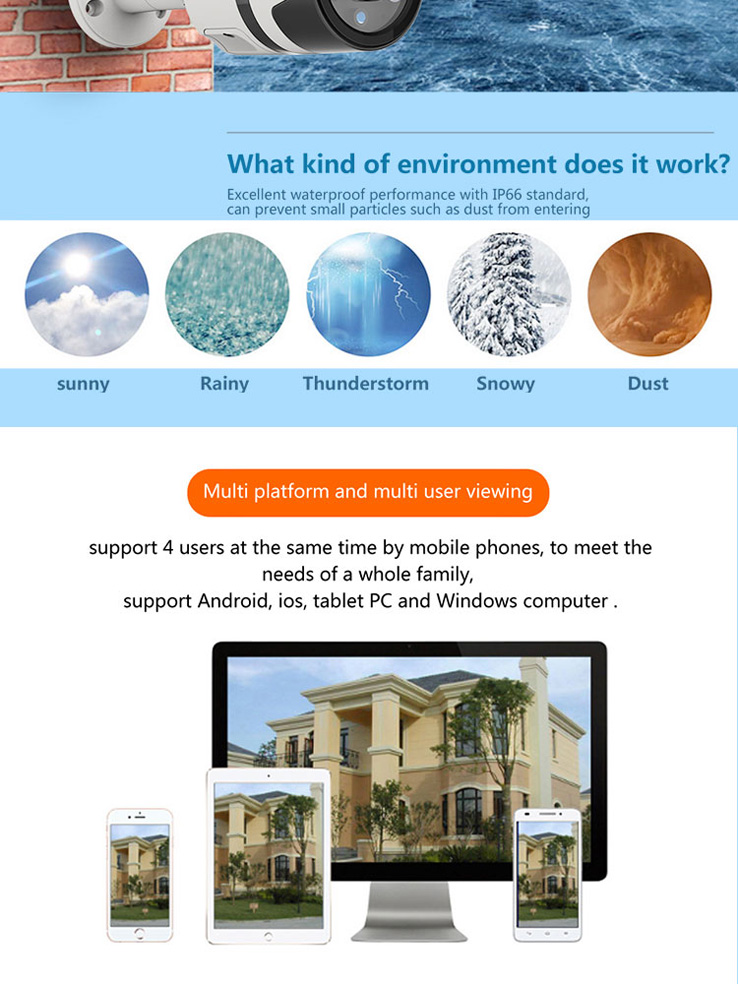 What kind of environment does it work?

Excellent waterproof performance with IP66 standard, can prevent small particles such as dust from entering

sunny Rainy Thunderstorm Snowy Dust

Multi platform and multi user viewing

support 4 users at the same time by mobile phones, to meet the needs of a whole family,
support Android, ios, tablet PC and Windows computer .